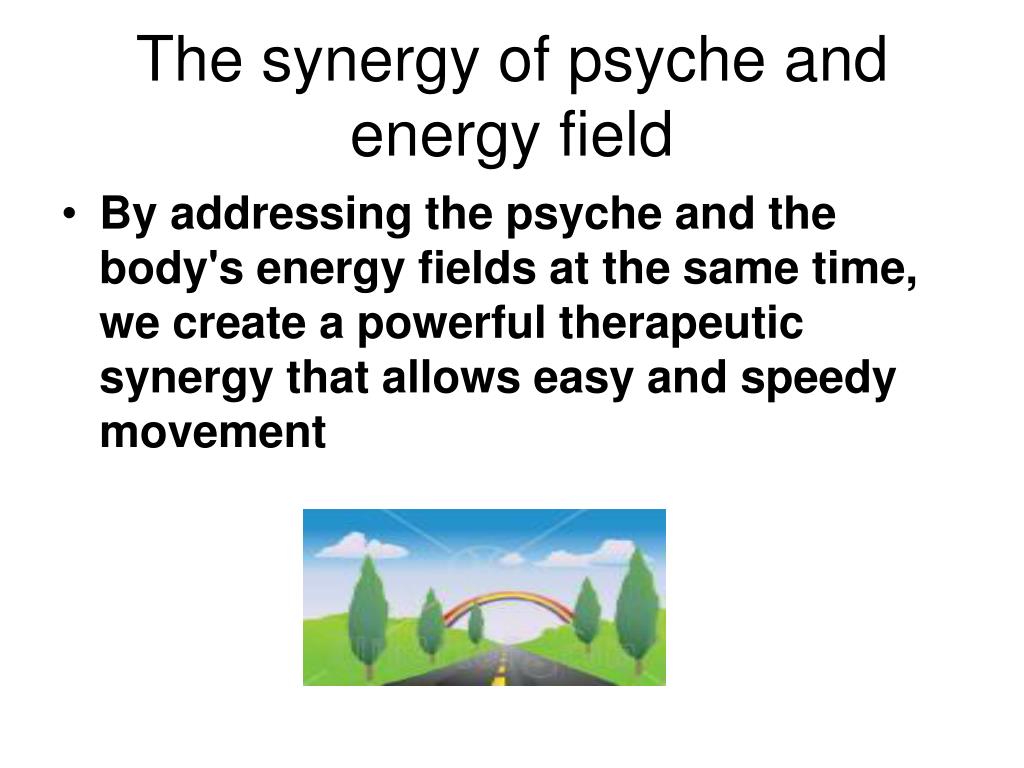 The synergy of psyche and energy field

• By addressing the psyche and the body's energy fields at the same time, we create a powerful therapeutic synergy that allows easy and speedy movement